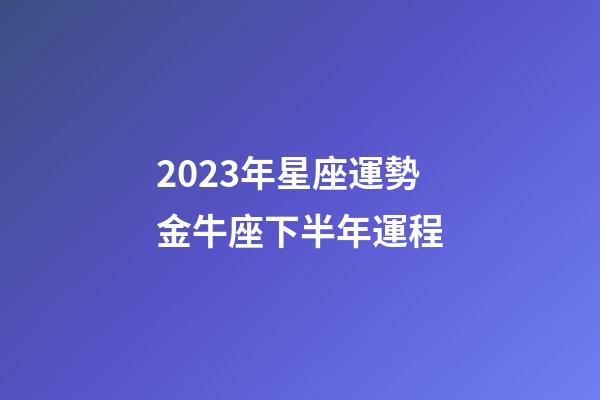 2023年星座運勢
金牛座下半年運程